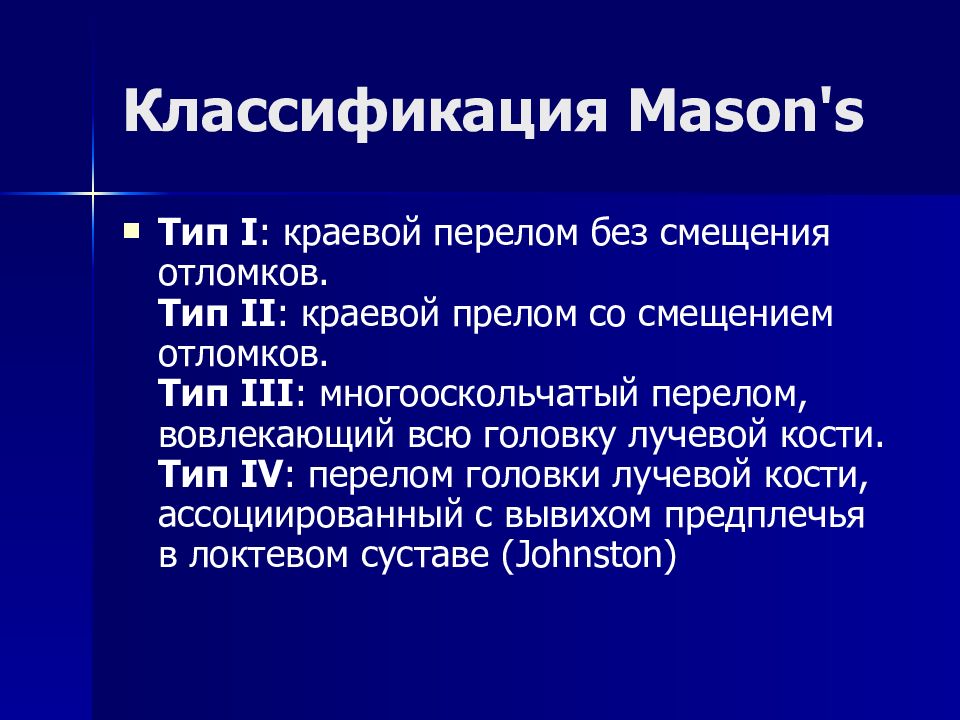 Классификация Mason's

Тип I: краевой перелом без смещения отломков.
Тип II: краевой прелом со смещением отломков.
Тип III: многооскольчатый перелом, вовлекающий всю головку лучевой кости.
Тип IV: перелом головки лучевой кости, ассоциированный с вывихом предплечья в локтевом суставе (Johnston)